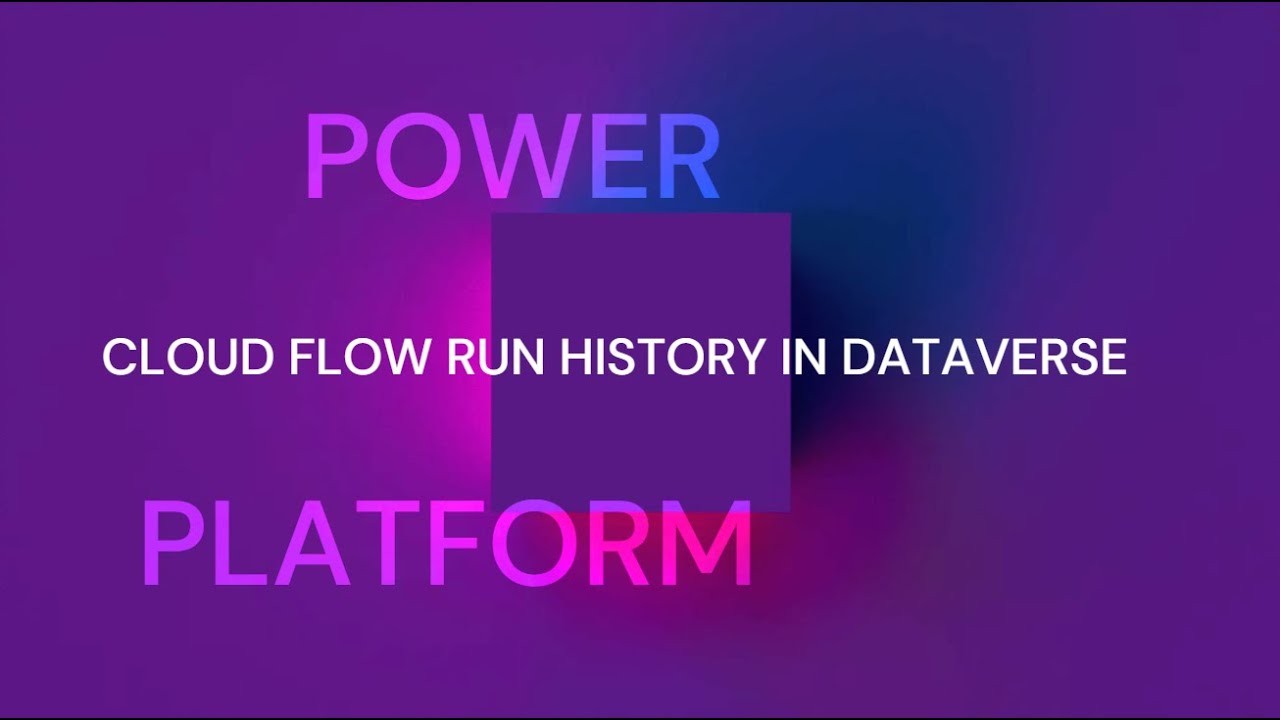 POWER

CLOUD FLOW RUN HISTORY IN DATAVERSE

PLATFORM